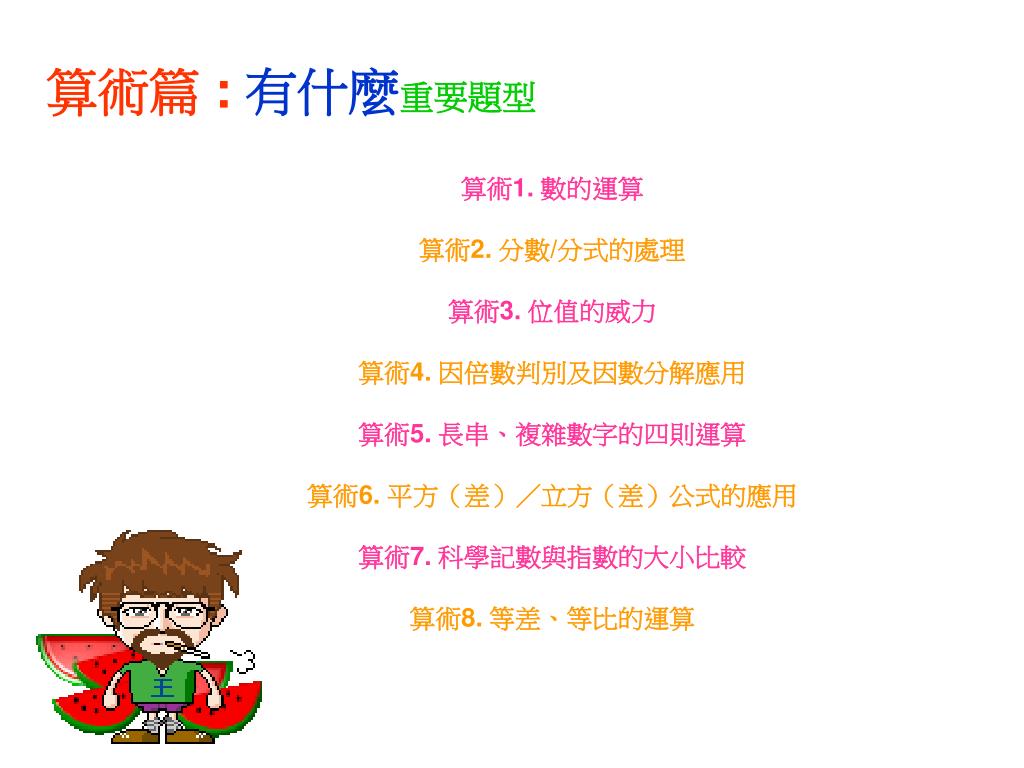 算術篇：有什麼重要題型

算術1. 數的運算

算術2. 分數/分式的處理

算術3. 位值的威力

算術4. 因倍數判別及因數分解應用

算術5. 長串、複雜數字的四則運算

算術6. 平方（差）／立方（差）公式的應用

算術7. 科學記數與指數的大小比較

算術8. 等差、等比的運算

王